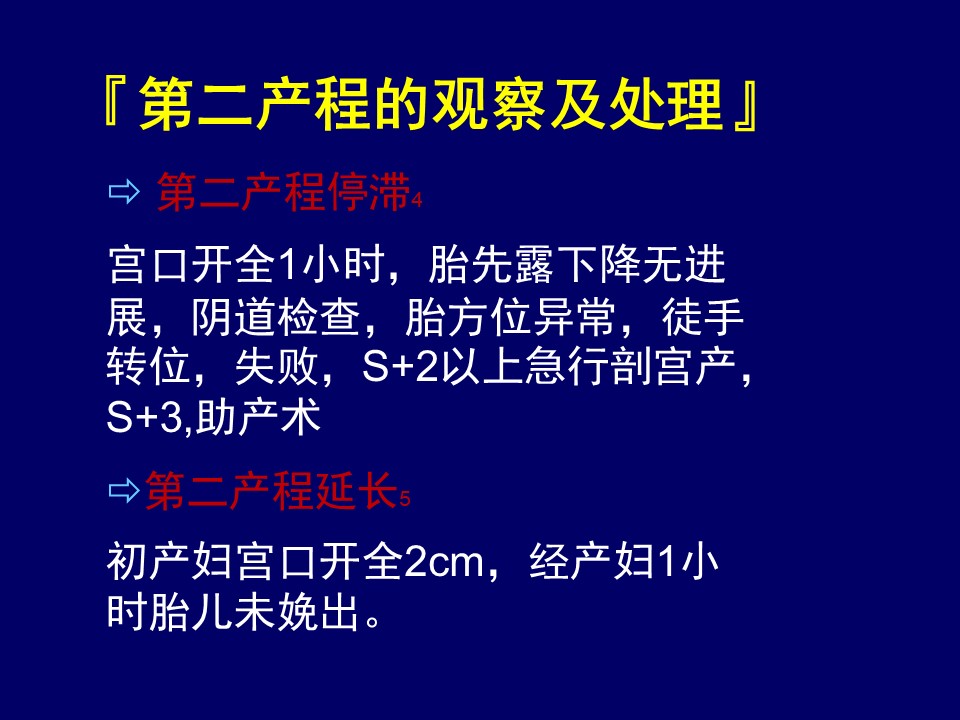 『第二产程的观察及处理』

⇨ 第二产程停滞4

宫口开全1小时，胎先露下降无进展，阴道检查，胎方位异常，徒手转位，失败，S+2以上急行剖宫产，S+3,助产术

⇨第二产程延长5

初产妇宫口开全2cm，经产妇1小时胎儿未娩出。